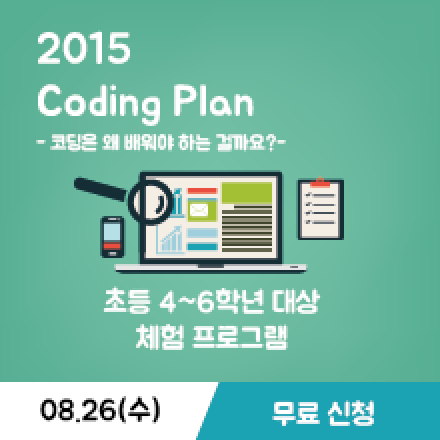 2015
Coding Plan
- 코딩은 왜 배워야 하는 걸까요?-

초등 4~6학년 대상
체험 프로그램

08.26(수)

무료 신청